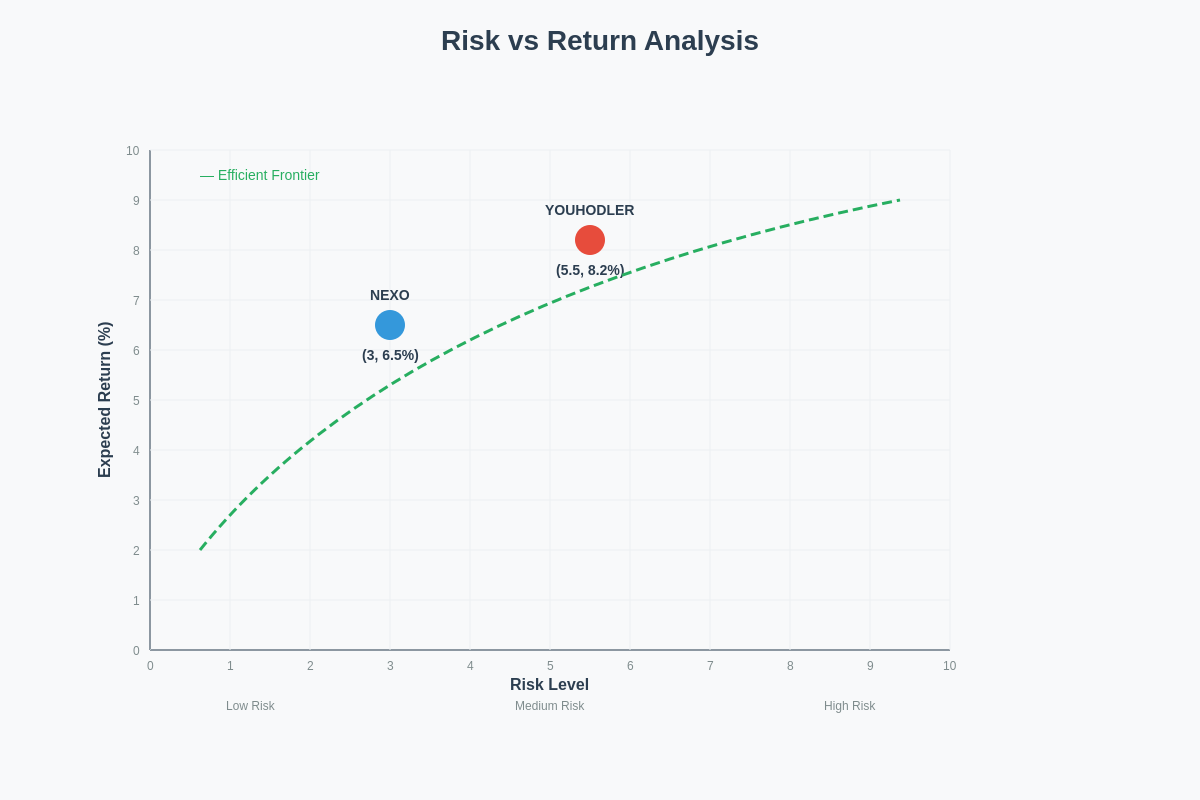 Risk vs Return Analysis

— Efficient Frontier

YOUHODLER
(5.5, 8.2%)

NEXO
(3, 6.5%)

Expected Return (%)

10
9
8
7
6
5
4
3
2
1
0

0 1 2 3 4 5 6 7 8 9 10

Risk Level

Low Risk
Medium Risk
High Risk